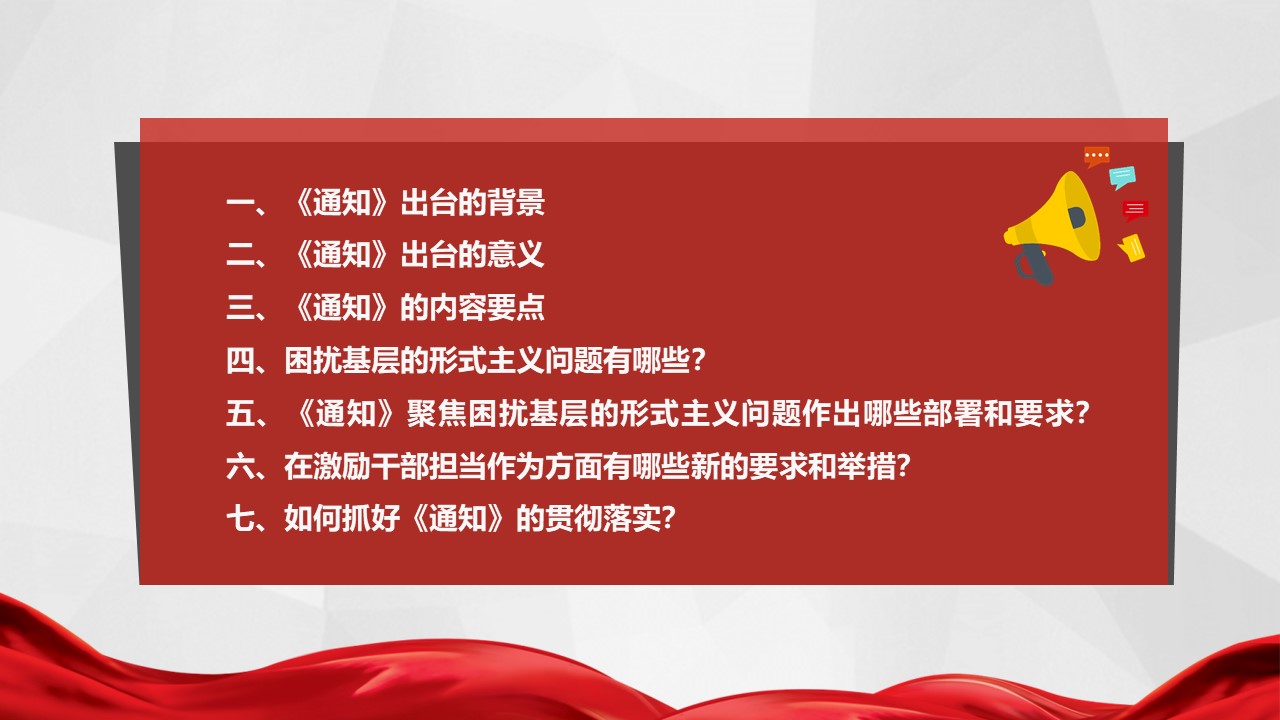 一、《通知》出台的背景
二、《通知》出台的意义
三、《通知》的内容要点
四、困扰基层的形式主义问题有哪些？
五、《通知》聚焦困扰基层的形式主义问题作出哪些部署和要求？
六、在激励干部担当作为方面有哪些新的要求和举措？
七、如何抓好《通知》的贯彻落实？